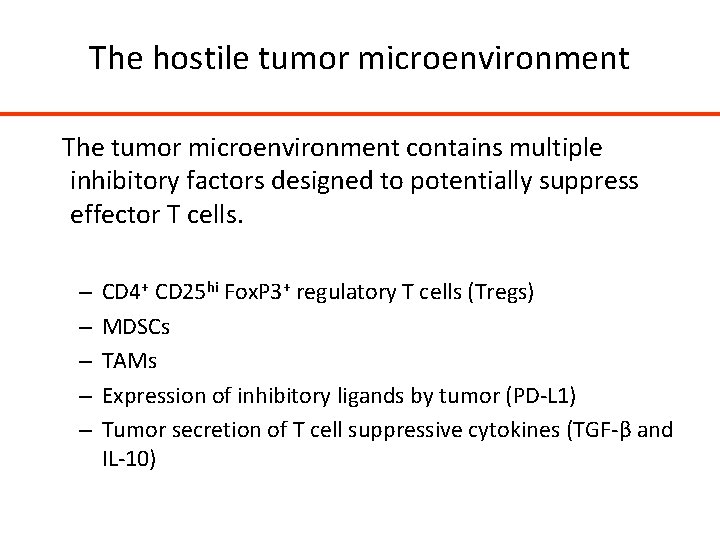 The hostile tumor microenvironment

The tumor microenvironment contains multiple inhibitory factors designed to potentially suppress effector T cells.

– CD4$^+$ CD25$^{hi}$ FoxP3$^+$ regulatory T cells (Tregs)
– MDSCs
– TAMs
– Expression of inhibitory ligands by tumor (PD-L1)
– Tumor secretion of T cell suppressive cytokines (TGF-β and IL-10)